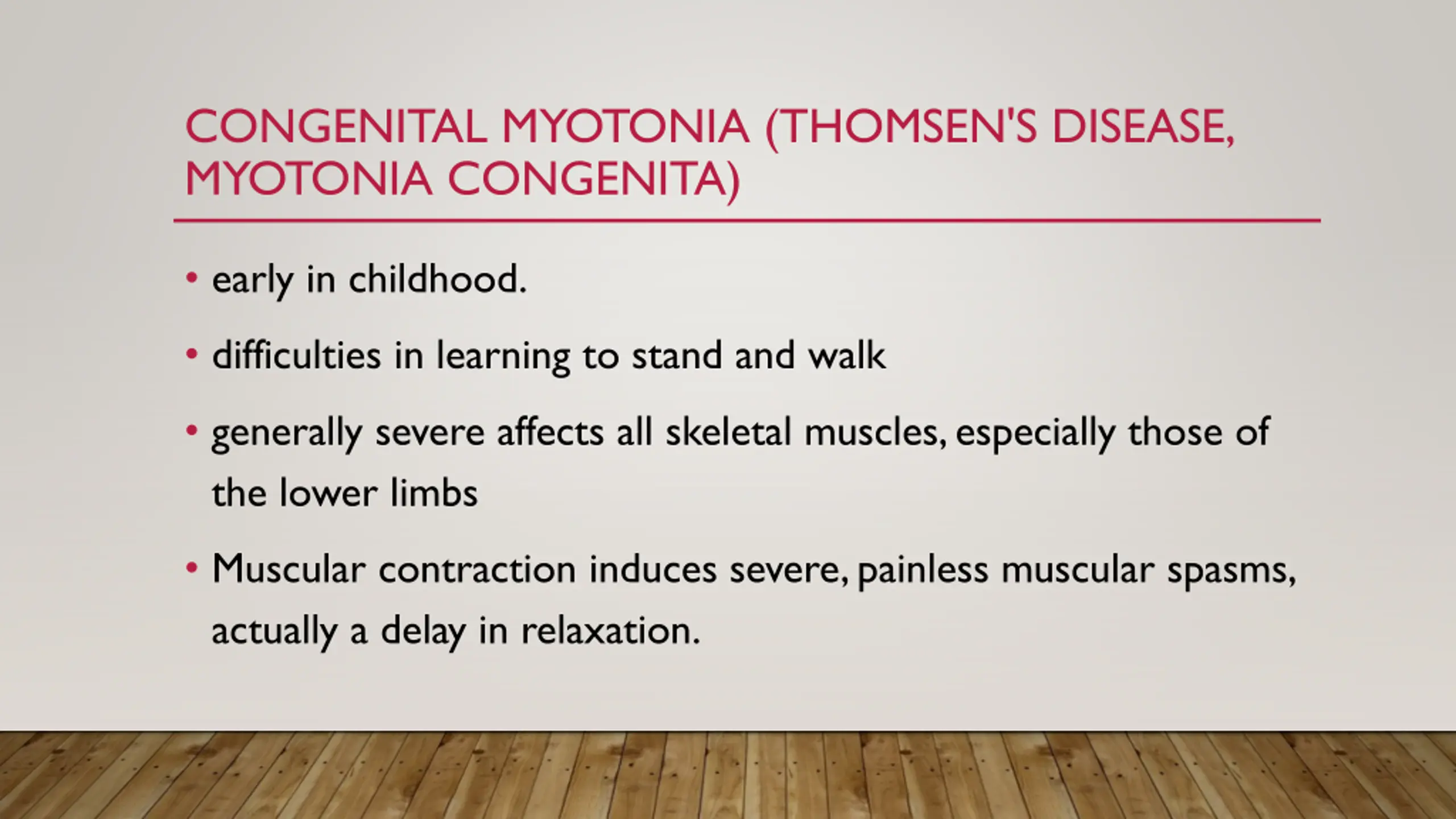 CONGENITAL MYOTONIA (THOMSEN'S DISEASE, MYOTONIA CONGENITA)

• early in childhood.

• difficulties in learning to stand and walk

• generally severe affects all skeletal muscles, especially those of the lower limbs

• Muscular contraction induces severe, painless muscular spasms, actually a delay in relaxation.